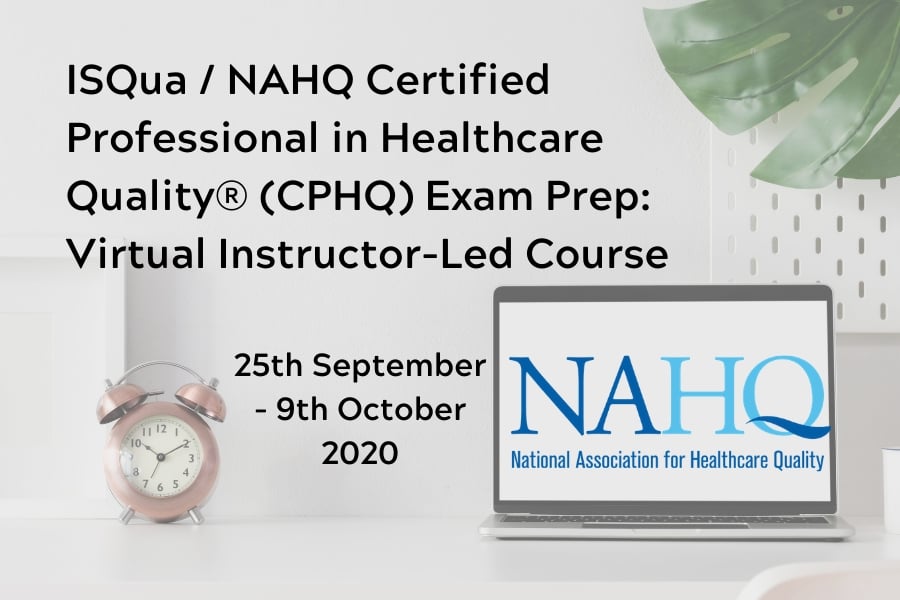 ISQua / NAHQ Certified Professional in Healthcare Quality® (CPHQ) Exam Prep: Virtual Instructor-Led Course

25th September - 9th October 2020

NAHQ
National Association for Healthcare Quality

12
1 2 3 4 5 6 7 8 9 10 11